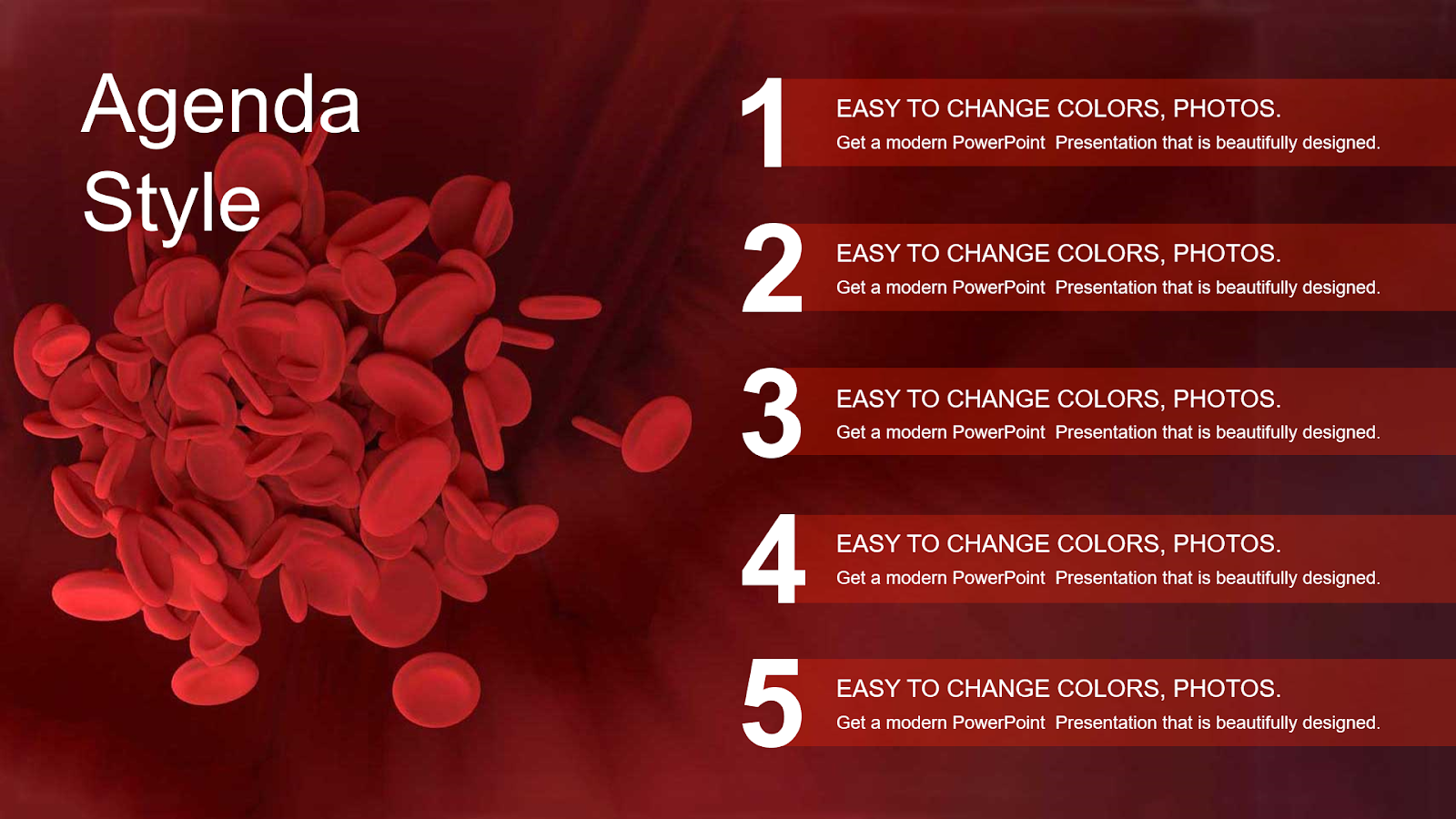 Agenda Style

1
EASY TO CHANGE COLORS, PHOTOS.
Get a modern PowerPoint Presentation that is beautifully designed.

2
EASY TO CHANGE COLORS, PHOTOS.
Get a modern PowerPoint Presentation that is beautifully designed.

3
EASY TO CHANGE COLORS, PHOTOS.
Get a modern PowerPoint Presentation that is beautifully designed.

4
EASY TO CHANGE COLORS, PHOTOS.
Get a modern PowerPoint Presentation that is beautifully designed.

5
EASY TO CHANGE COLORS, PHOTOS.
Get a modern PowerPoint Presentation that is beautifully designed.